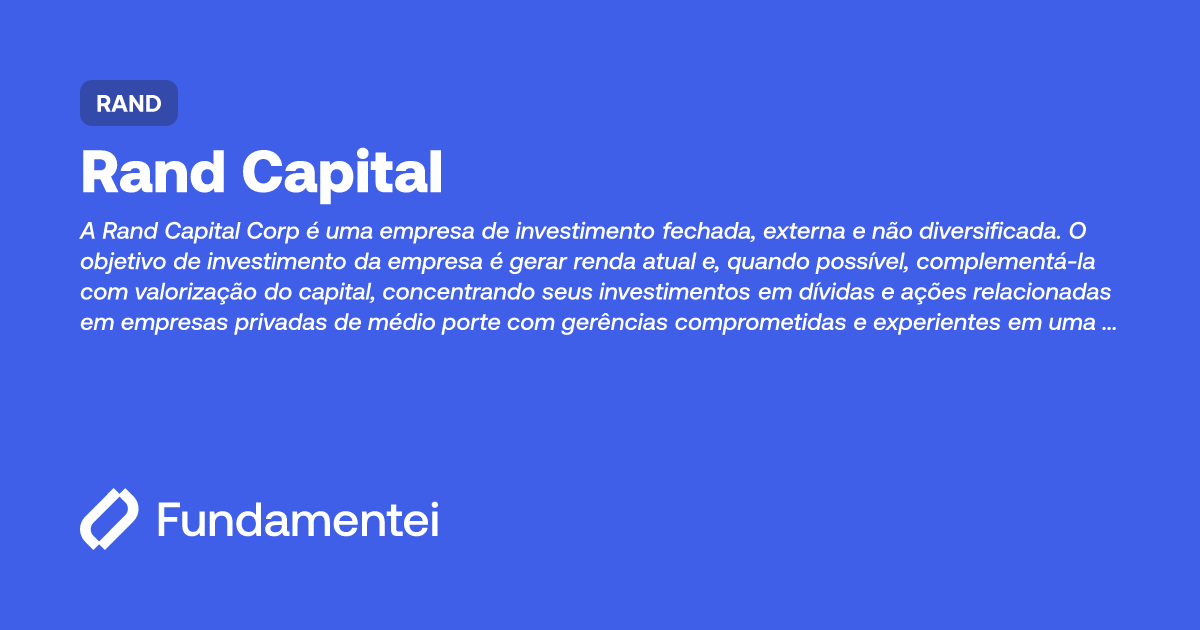 RAND

Rand Capital

A Rand Capital Corp é uma empresa de investimento fechada, externa e não diversificada. O objetivo de investimento da empresa é gerar renda atual e, quando possível, complementá-la com valorização do capital, concentrando seus investimentos em dívidas e ações relacionadas em empresas privadas de médio porte com gerências comprometidas e experientes em uma ...

Fundamentei